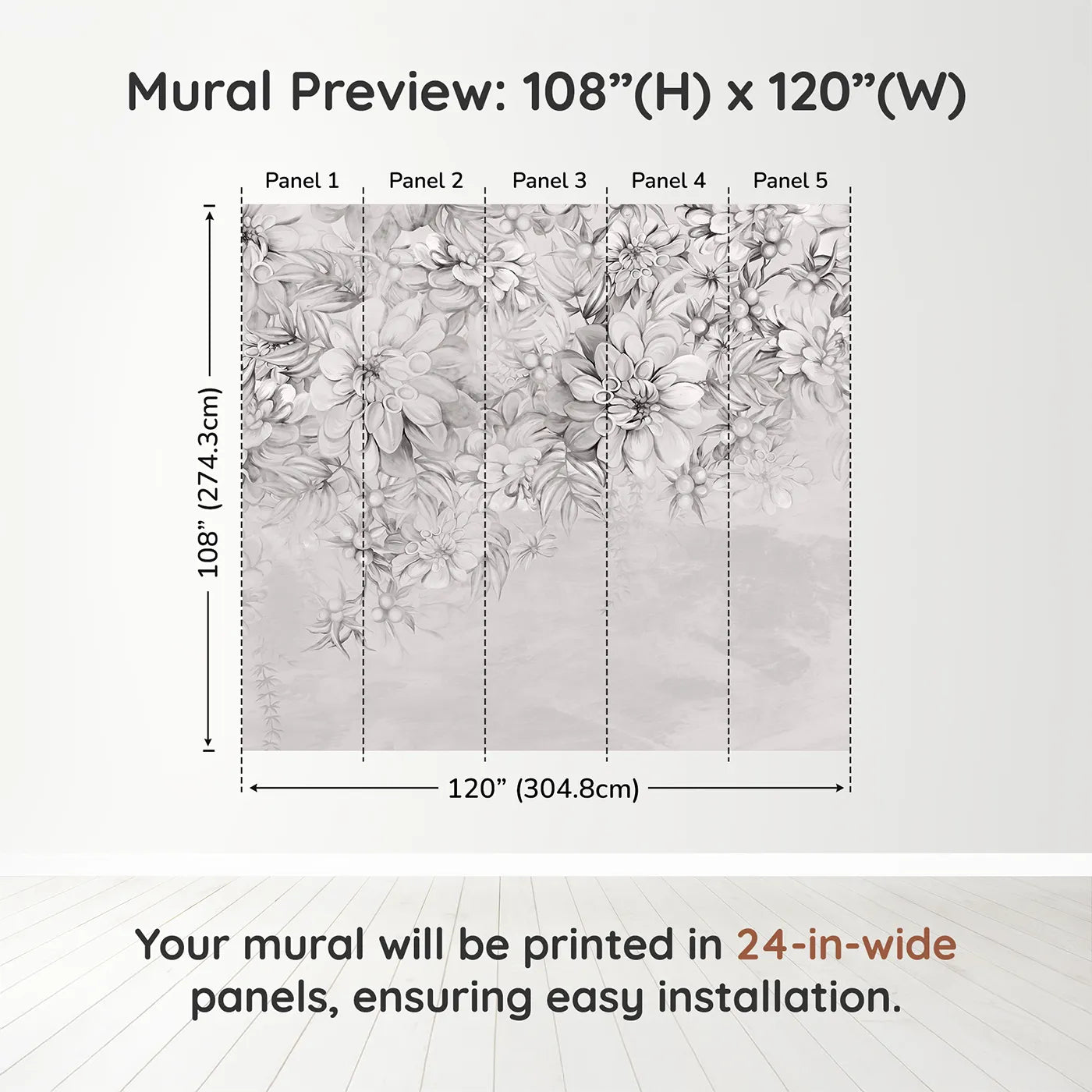 Mural Preview: 108”(H) x 120”(W)

Panel 1 Panel 2 Panel 3 Panel 4 Panel 5

108” (274.3cm)

120” (304.8cm)

Your mural will be printed in 24-in-wide panels, ensuring easy installation.